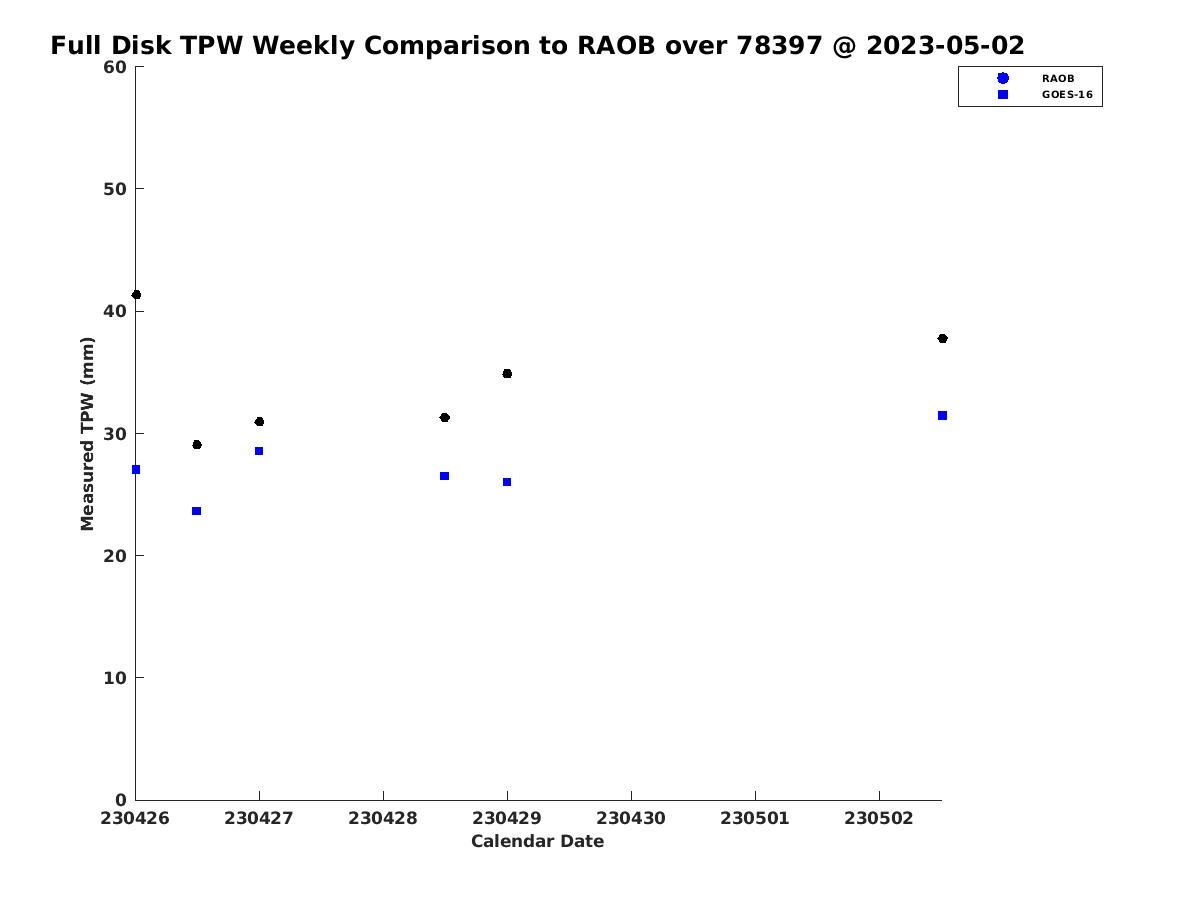 Full Disk TPW Weekly Comparison to RAOB over 78397 @ 2023-05-02

RAOB
GOES-16

Measured TPW (mm)

60
50
40
30
20
10
0

230426
230427
230428
230429
230430
230501
230502

Calendar Date